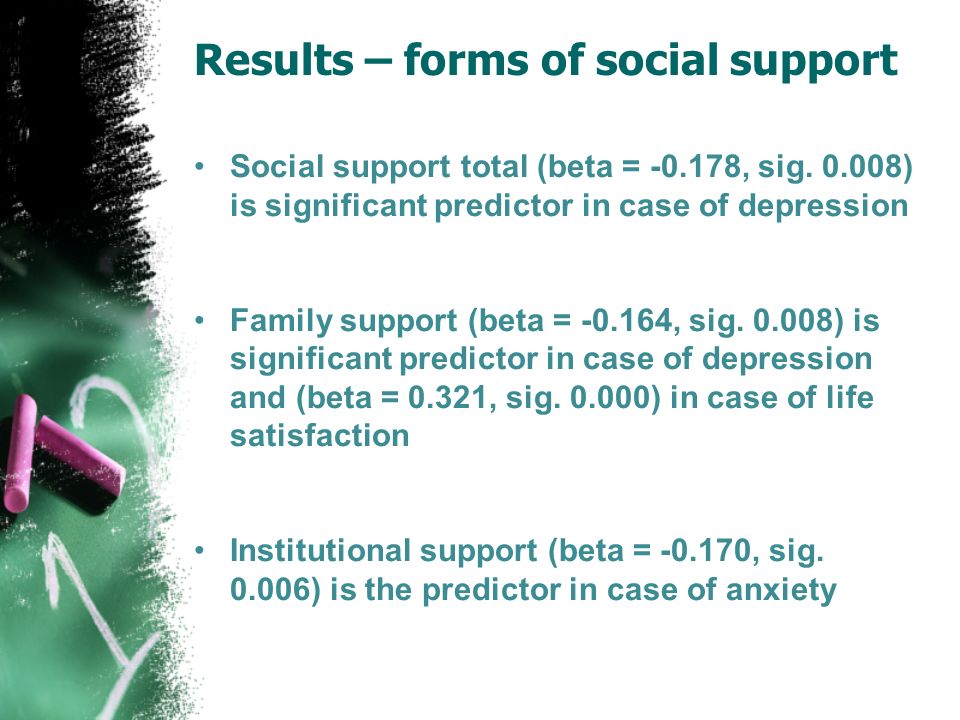 Results – forms of social support

• Social support total (beta = -0.178, sig. 0.008) is significant predictor in case of depression

• Family support (beta = -0.164, sig. 0.008) is significant predictor in case of depression and (beta = 0.321, sig. 0.000) in case of life satisfaction

• Institutional support (beta = -0.170, sig. 0.006) is the predictor in case of anxiety